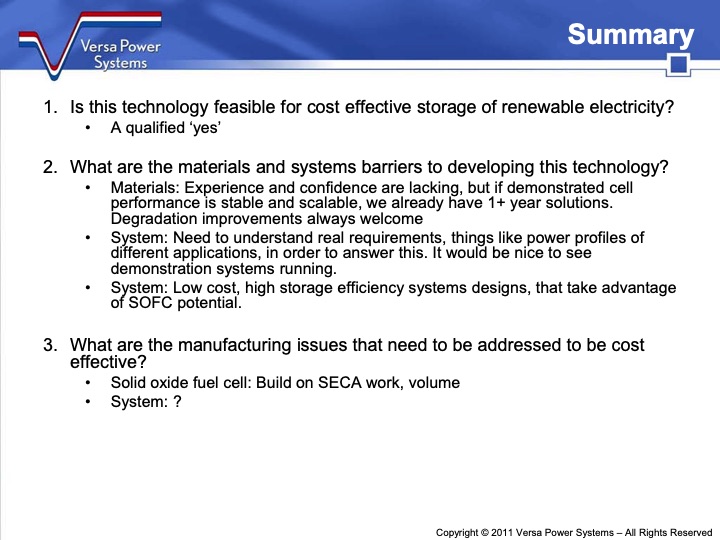 Versa Power Systems

Summary

1. Is this technology feasible for cost effective storage of renewable electricity?
• A qualified ‘yes’

2. What are the materials and systems barriers to developing this technology?
• Materials: Experience and confidence are lacking, but if demonstrated cell performance is stable and scalable, we already have 1+ year solutions. Degradation improvements always welcome
• System: Need to understand real requirements, things like power profiles of different applications, in order to answer this. It would be nice to see demonstration systems running.
• System: Low cost, high storage efficiency systems designs, that take advantage of SOFC potential.

3. What are the manufacturing issues that need to be addressed to be cost effective?
• Solid oxide fuel cell: Build on SECA work, volume
• System: ?

Copyright © 2011 Versa Power Systems – All Rights Reserved